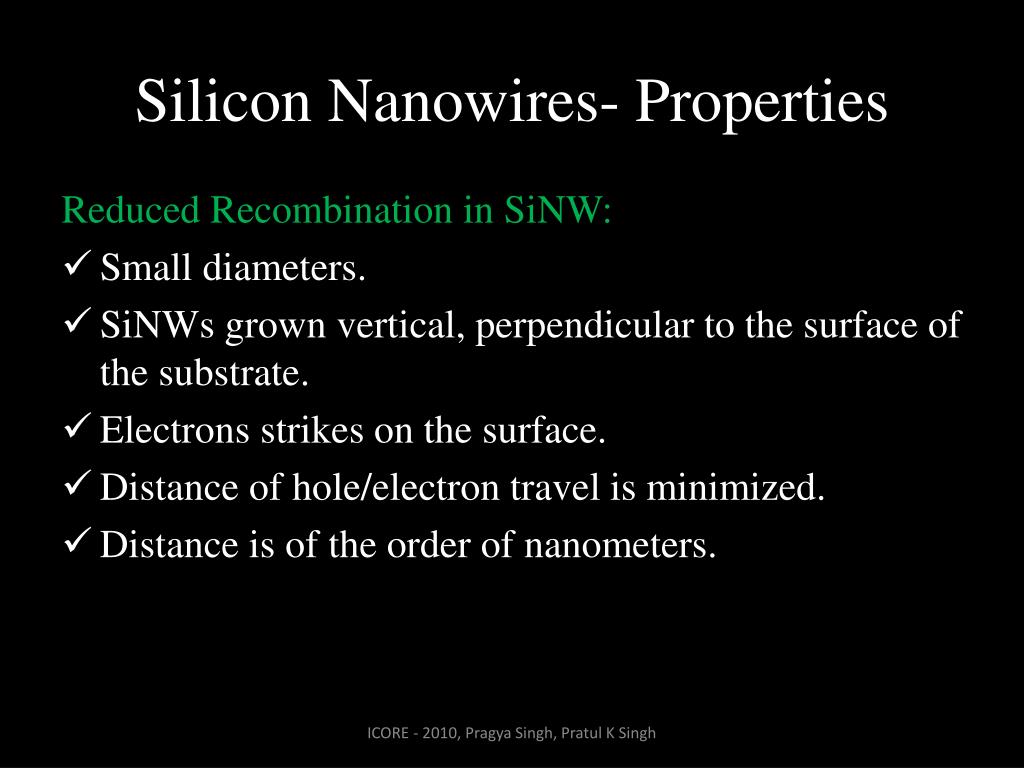 Silicon Nanowires- Properties

Reduced Recombination in SiNW:

✓ Small diameters.
✓ SiNWs grown vertical, perpendicular to the surface of the substrate.
✓ Electrons strikes on the surface.
✓ Distance of hole/electron travel is minimized.
✓ Distance is of the order of nanometers.

ICORE - 2010, Pragya Singh, Pratul K Singh